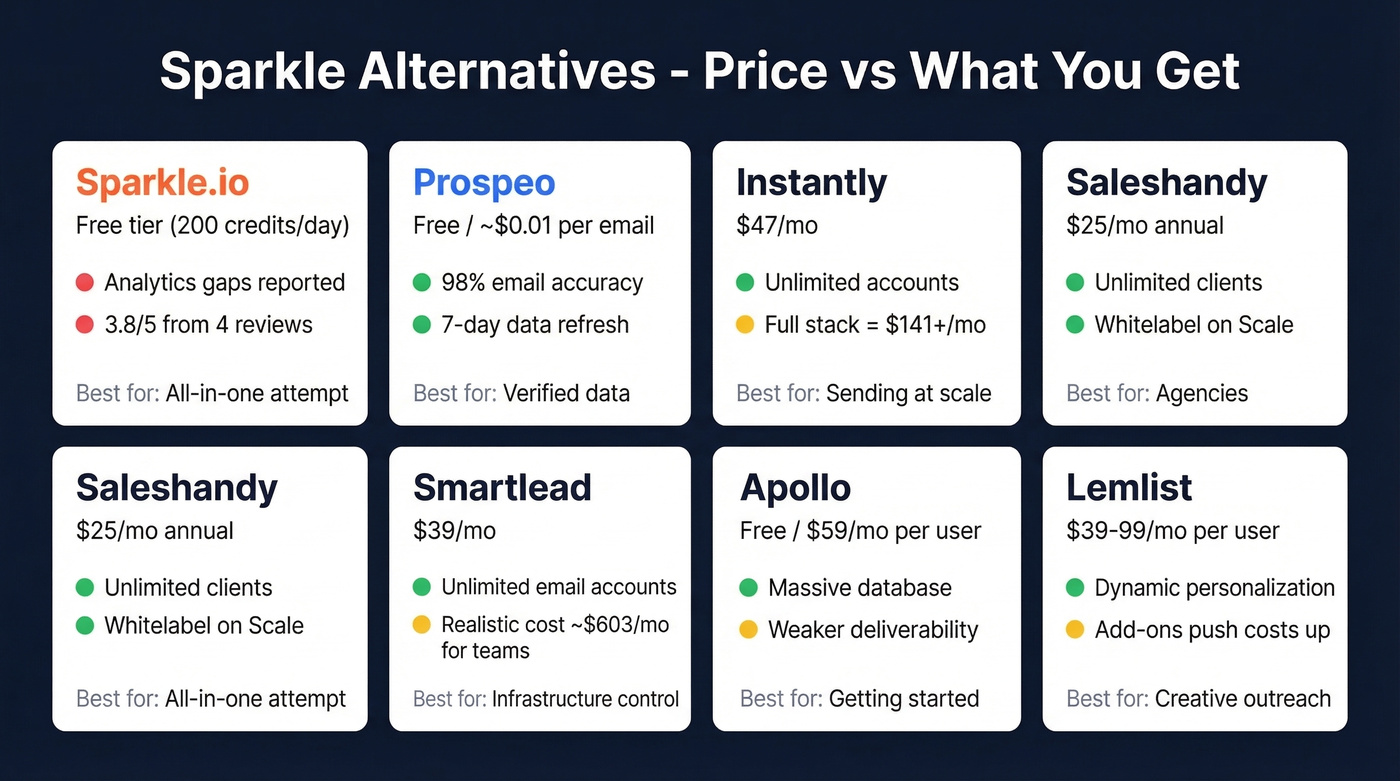 Sparkle Alternatives - Price vs What You Get

Sparkle.io
Free tier (200 credits/day)
Analytics gaps reported
3.8/5 from 4 reviews
Best for: All-in-one attempt

Prospeo
Free / ~$0.01 per email
98% email accuracy
7-day data refresh
Best for: Verified data

Instantly
$47/mo
Unlimited accounts
Full stack = $141+/mo
Best for: Sending at scale

Saleshandy
$25/mo annual
Unlimited clients
Whitelabel on Scale
Best for: Agencies

Saleshandy
$25/mo annual
Unlimited clients
Whitelabel on Scale
Best for: All-in-one attempt

Smartlead
$39/mo
Unlimited email accounts
Realistic cost ~$603/mo for teams
Best for: Infrastructure control

Apollo
Free / $59/mo per user
Massive database
Weaker deliverability
Best for: Getting started

Lemlist
$39-99/mo per user
Dynamic personalization
Add-ons push costs up
Best for: Creative outreach